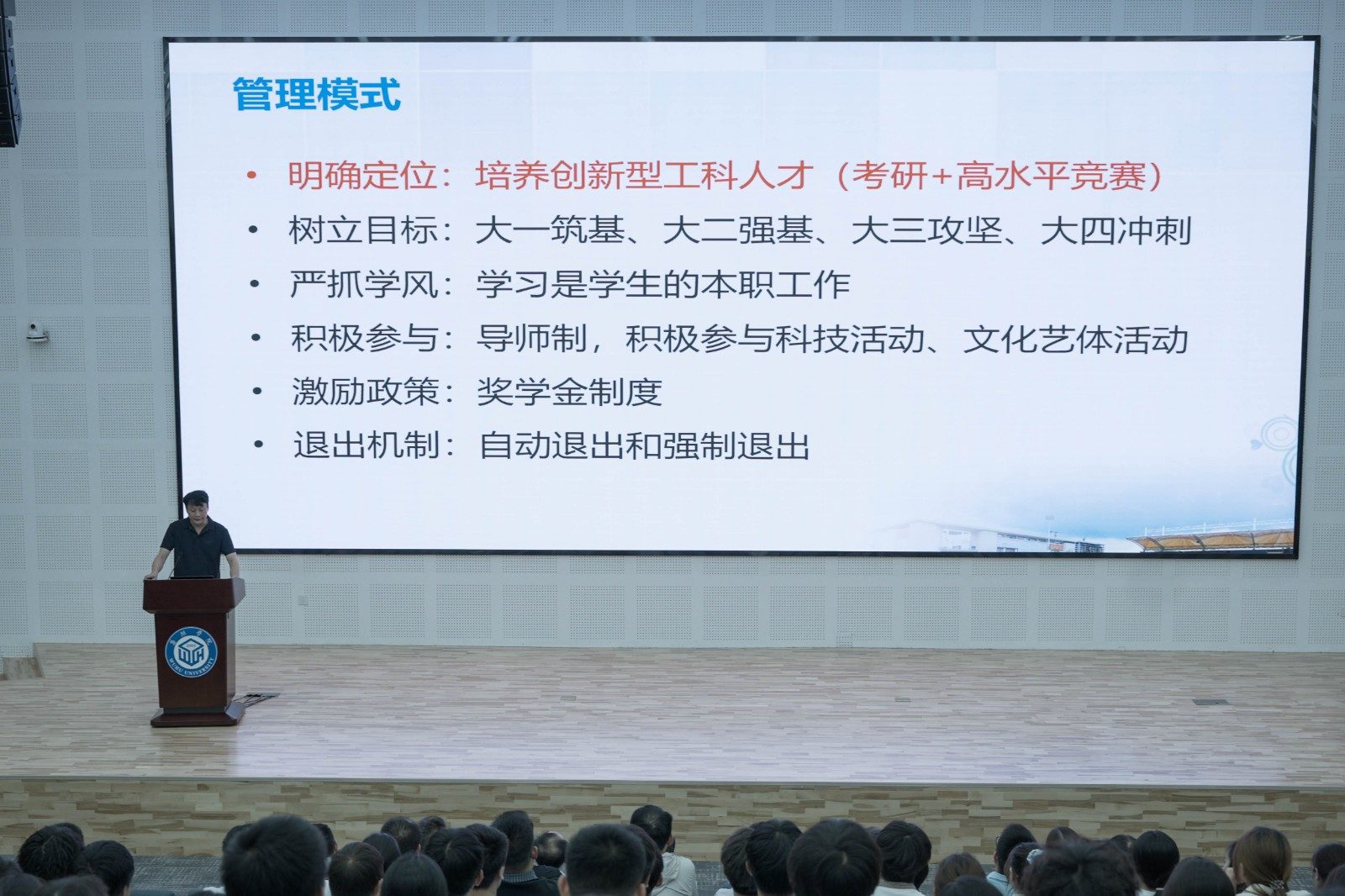 管理模式

• 明确定位：培养创新型工科人才（考研+高水平竞赛）
• 树立目标：大一筑基、大二强基、大三攻坚、大四冲刺
• 严抓学风：学习是学生的本职工作
• 积极参与：导师制，积极参与科技活动、文化艺体活动
• 激励政策：奖学金制度
• 退出机制：自动退出和强制退出